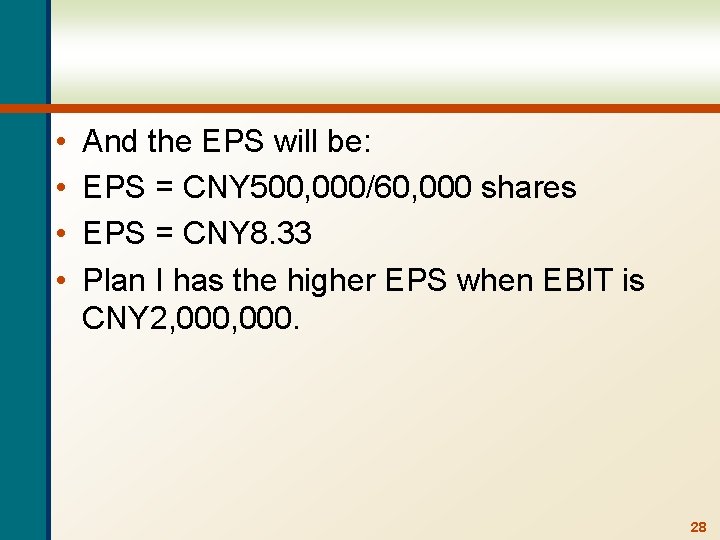 • And the EPS will be:
• EPS = CNY500,000/60,000 shares
• EPS = CNY8.33
• Plan I has the higher EPS when EBIT is CNY2,000,000.

28